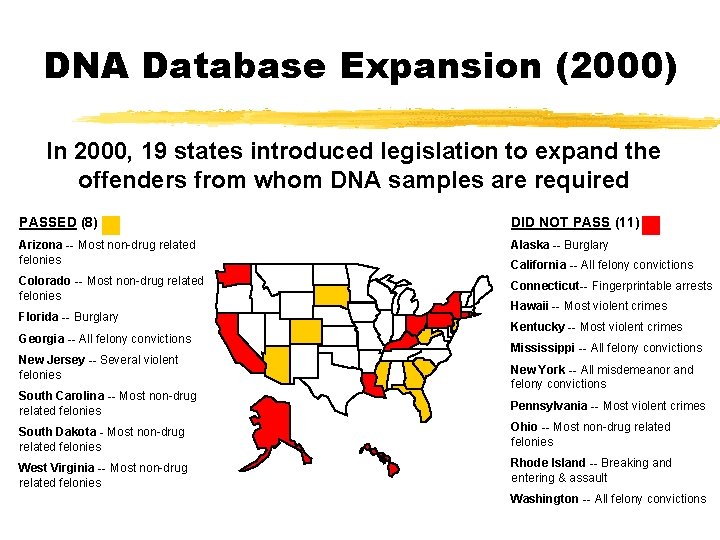 DNA Database Expansion (2000)

In 2000, 19 states introduced legislation to expand the offenders from whom DNA samples are required

PASSED (8)

Arizona -- Most non-drug related felonies

Colorado -- Most non-drug related felonies

Florida -- Burglary

Georgia -- All felony convictions

New Jersey -- Several violent felonies

South Carolina -- Most non-drug related felonies

South Dakota - Most non-drug related felonies

West Virginia -- Most non-drug related felonies

DID NOT PASS (11)

Alaska -- Burglary

California -- All felony convictions

Connecticut-- Fingerprintable arrests

Hawaii -- Most violent crimes

Kentucky -- Most violent crimes

Mississippi -- All felony convictions

New York -- All misdemeanor and felony convictions

Pennsylvania -- Most violent crimes

Ohio -- Most non-drug related felonies

Rhode Island -- Breaking and entering & assault

Washington -- All felony convictions